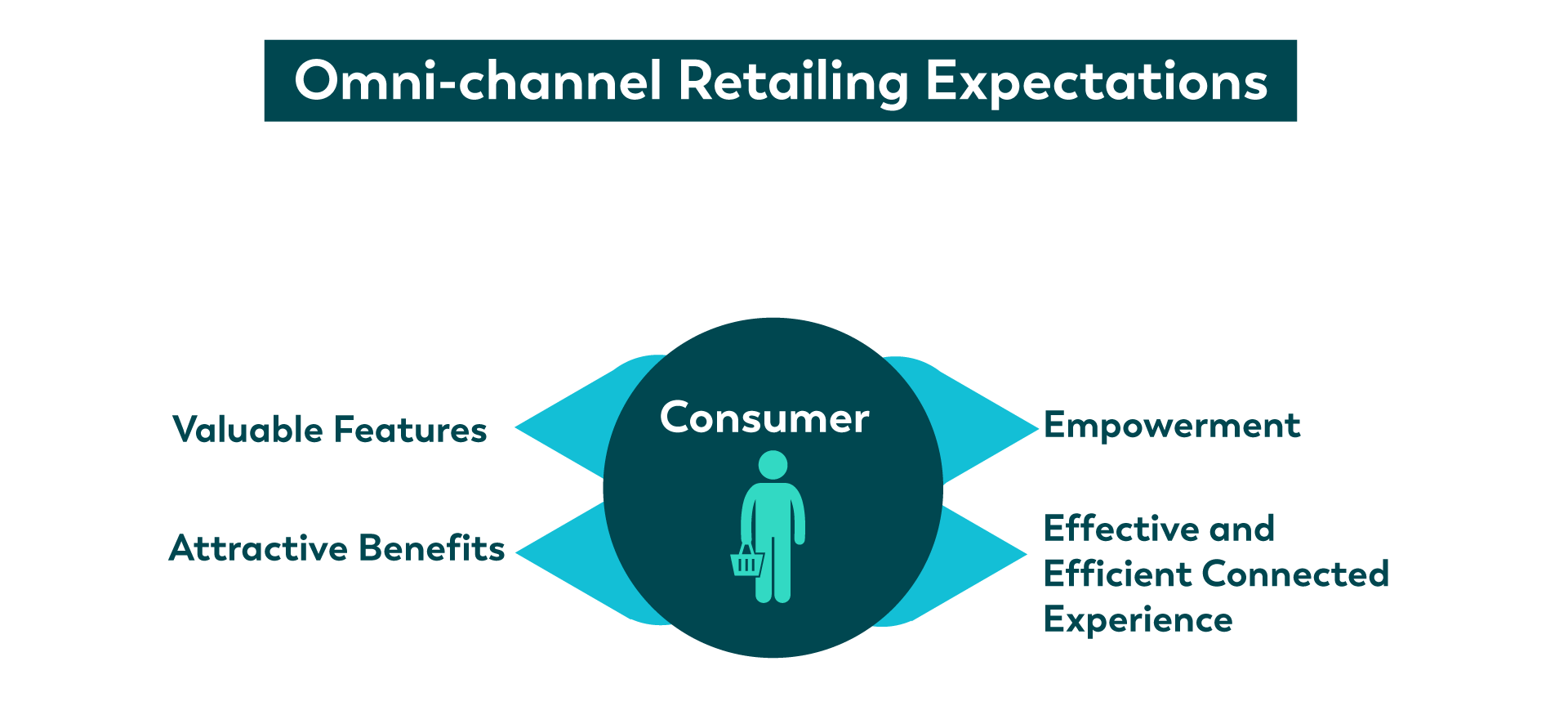 Omni-channel Retailing Expectations

Valuable Features

Attractive Benefits

Consumer

Empowerment

Effective and Efficient Connected Experience